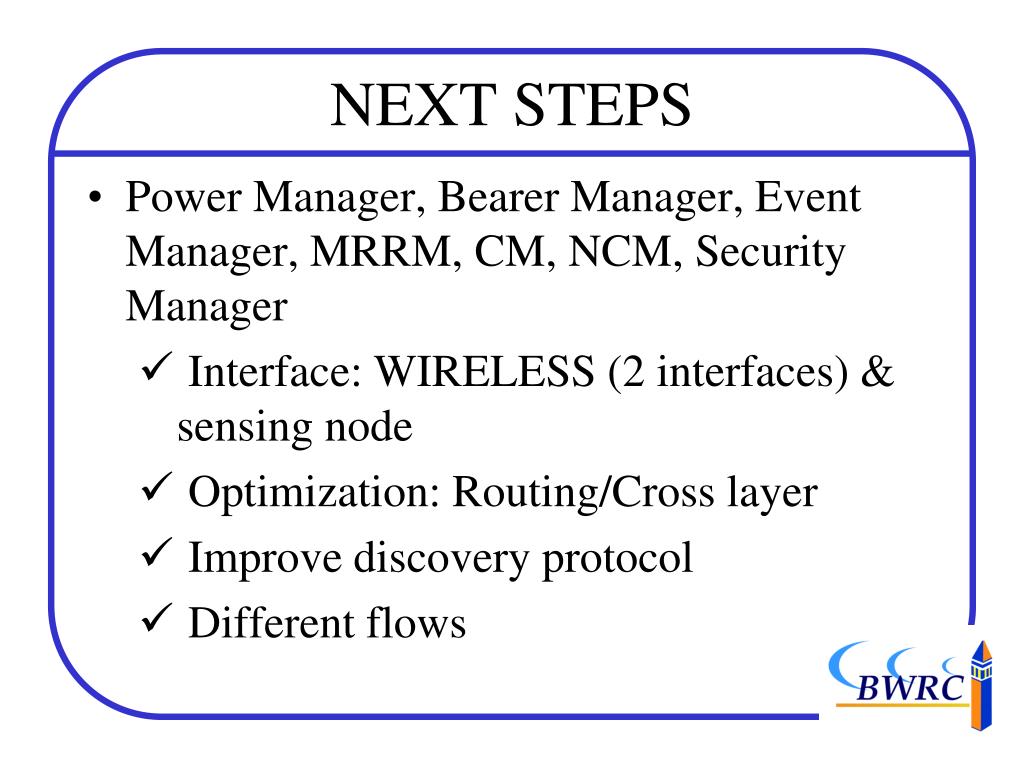 NEXT STEPS

• Power Manager, Bearer Manager, Event Manager, MRRM, CM, NCM, Security Manager

✓ Interface: WIRELESS (2 interfaces) & sensing node

✓ Optimization: Routing/Cross layer

✓ Improve discovery protocol

✓ Different flows

BWRC